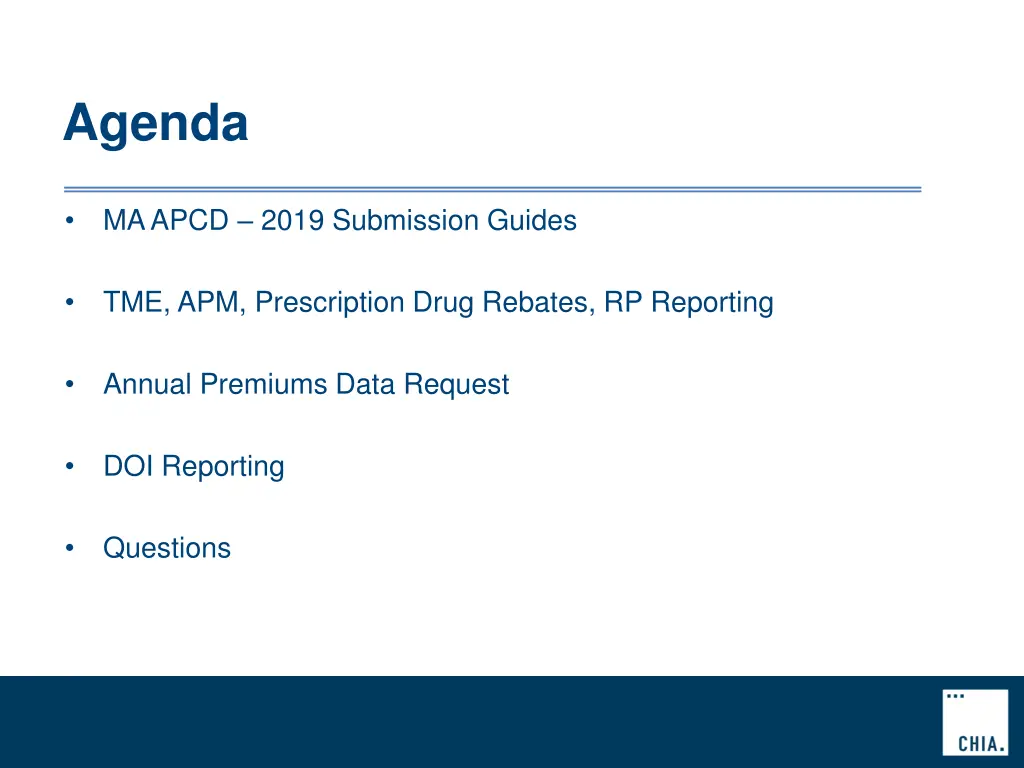 Agenda

• MA APCD – 2019 Submission Guides

• TME, APM, Prescription Drug Rebates, RP Reporting

• Annual Premiums Data Request

• DOI Reporting

• Questions

CHIA.